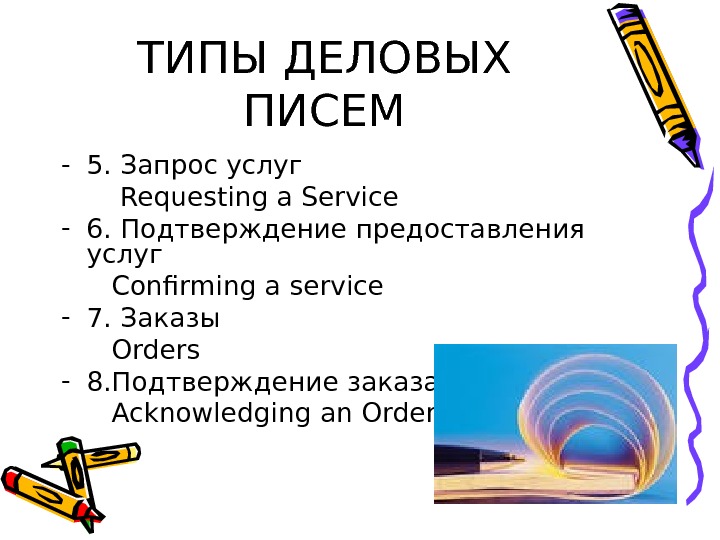 ТИПЫ ДЕЛОВЫХ ПИСЕМ

- 5. Запрос услуг
Requesting a Service
- 6. Подтверждение предоставления услуг
Confirming a service
- 7. Заказы
Orders
- 8.Подтверждение заказа
Acknowledging an Order